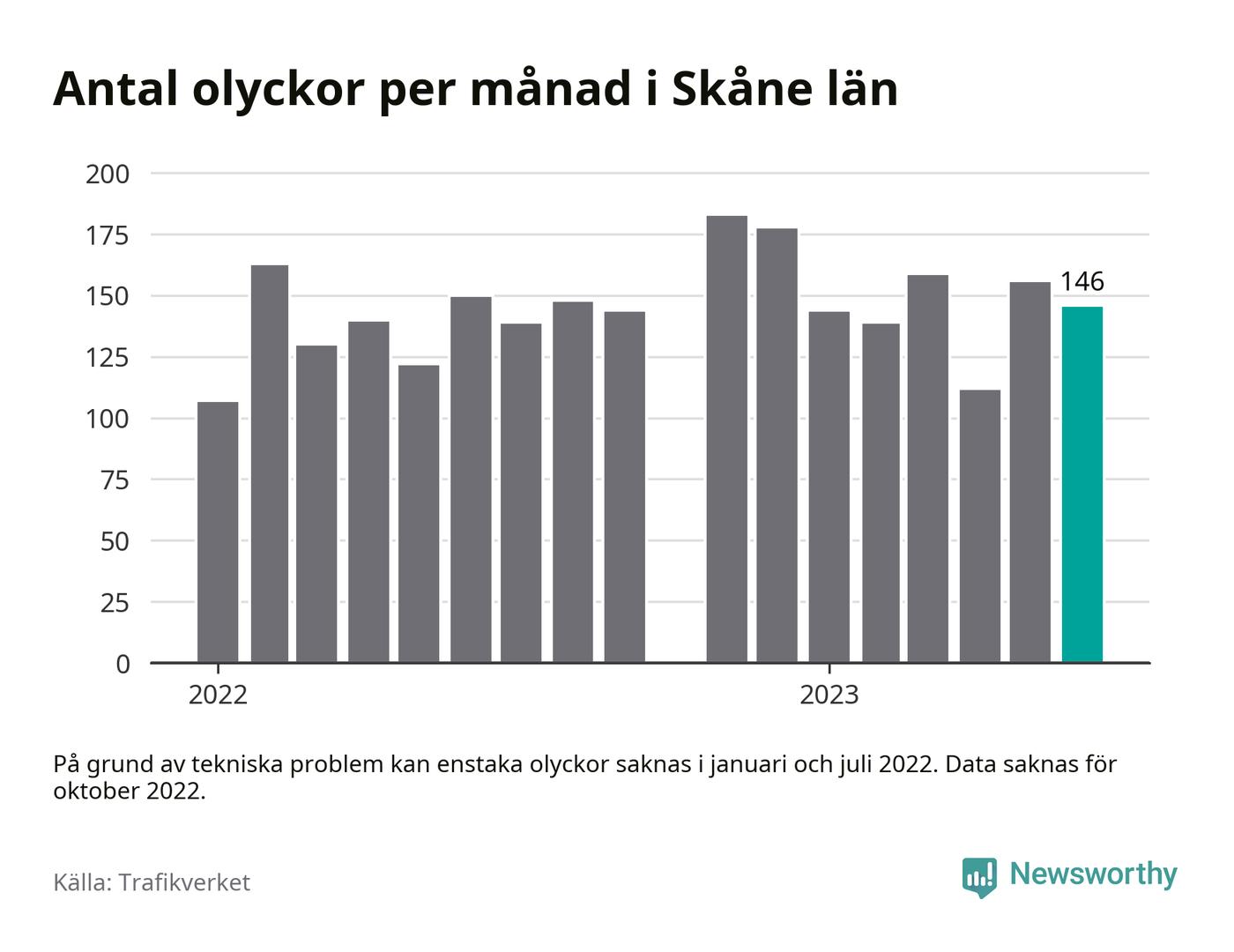 Antal olyckor per månad i Skåne län

200
175
150
125
100
75
50
25
0

146

2022
2023

På grund av tekniska problem kan enstaka olyckor saknas i januari och juli 2022. Data saknas för oktober 2022.

Källa: Trafikverket

Newsworthy